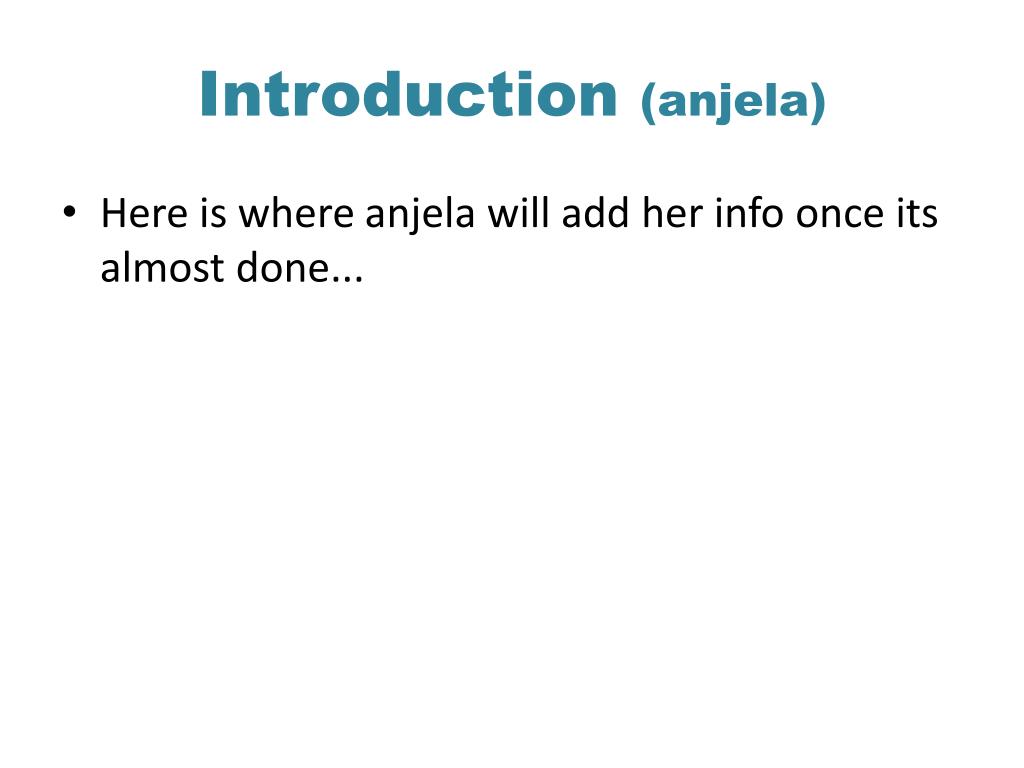 Introduction (anjela)

• Here is where anjela will add her info once its almost done...